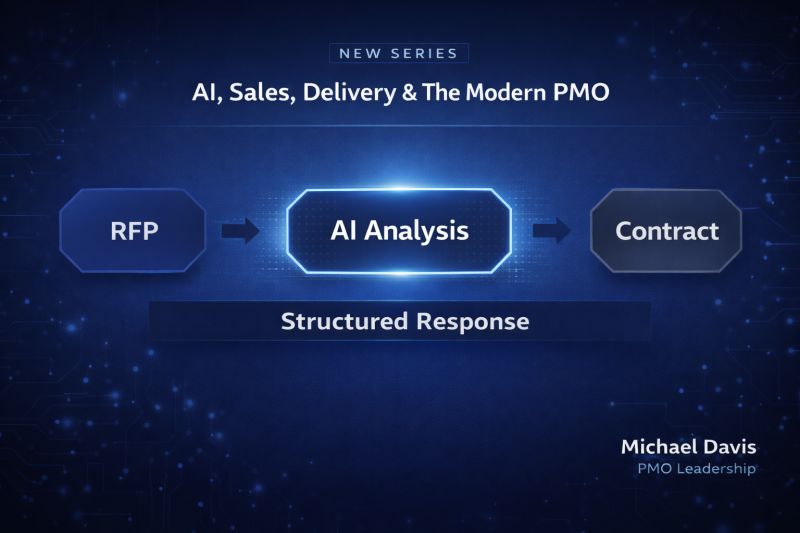 NEW SERIES

AI, Sales, Delivery & The Modern PMO

RFP

AI Analysis

Contract

Structured Response

Michael Davis
PMO Leadership